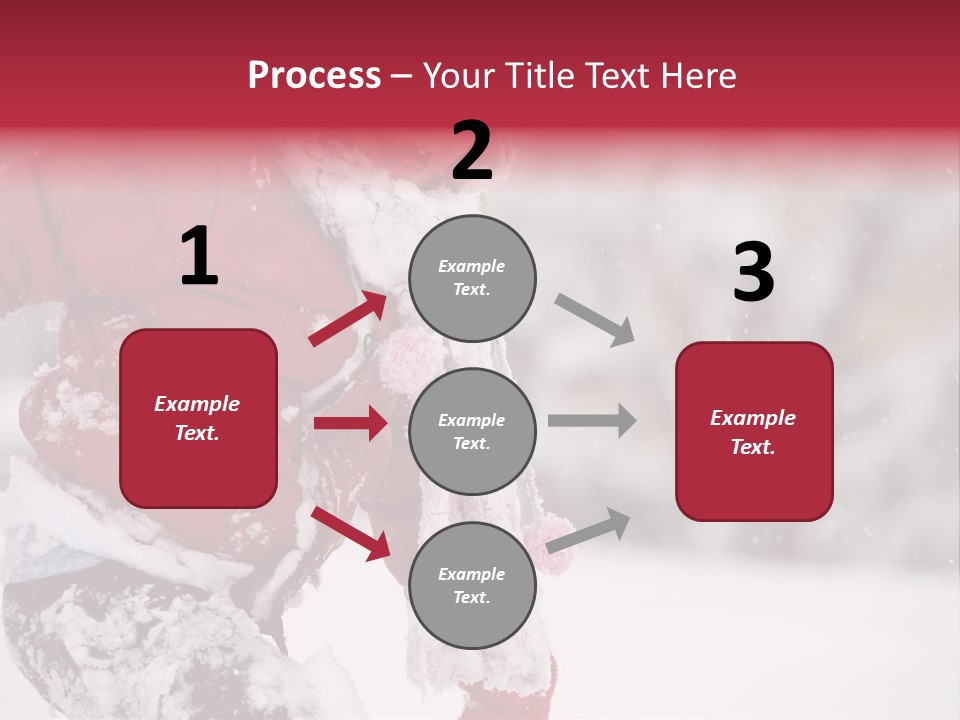 Process – Your Title Text Here

1

Example Text.

2

Example Text.

Example Text.

Example Text.

3

Example Text.